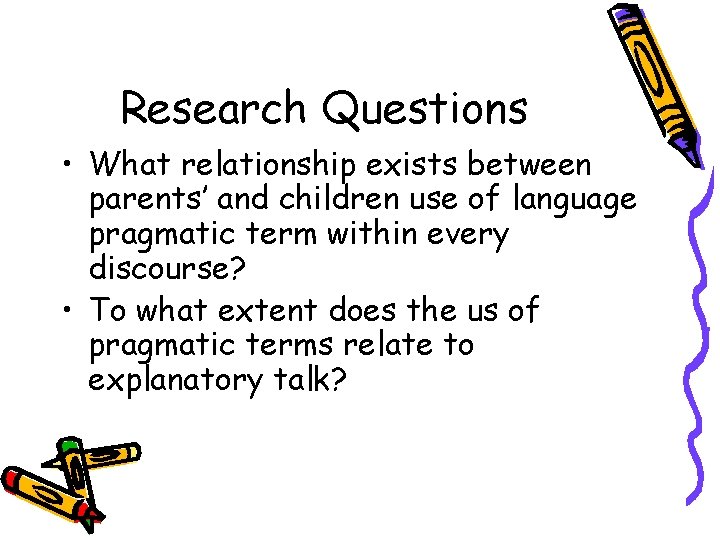 Research Questions

• What relationship exists between parents' and children use of language pragmatic term within every discourse?

• To what extent does the us of pragmatic terms relate to explanatory talk?